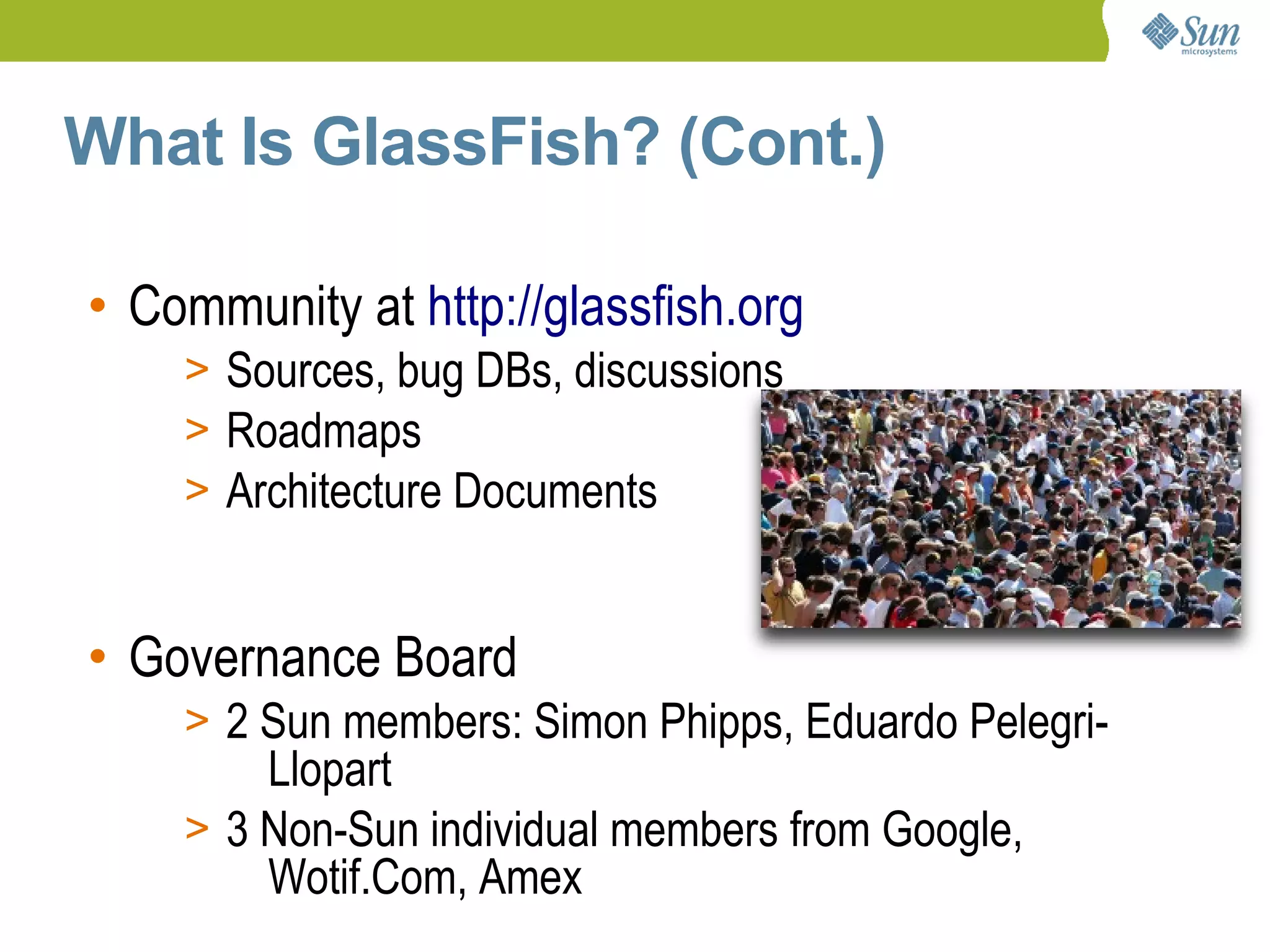 Sun microsystems

What Is GlassFish? (Cont.)

• Community at http://glassfish.org
> Sources, bug DBs, discussions
> Roadmaps
> Architecture Documents

• Governance Board
> 2 Sun members: Simon Phipps, Eduardo Pelegri-Llopart
> 3 Non-Sun individual members from Google, Wotif.Com, Amex